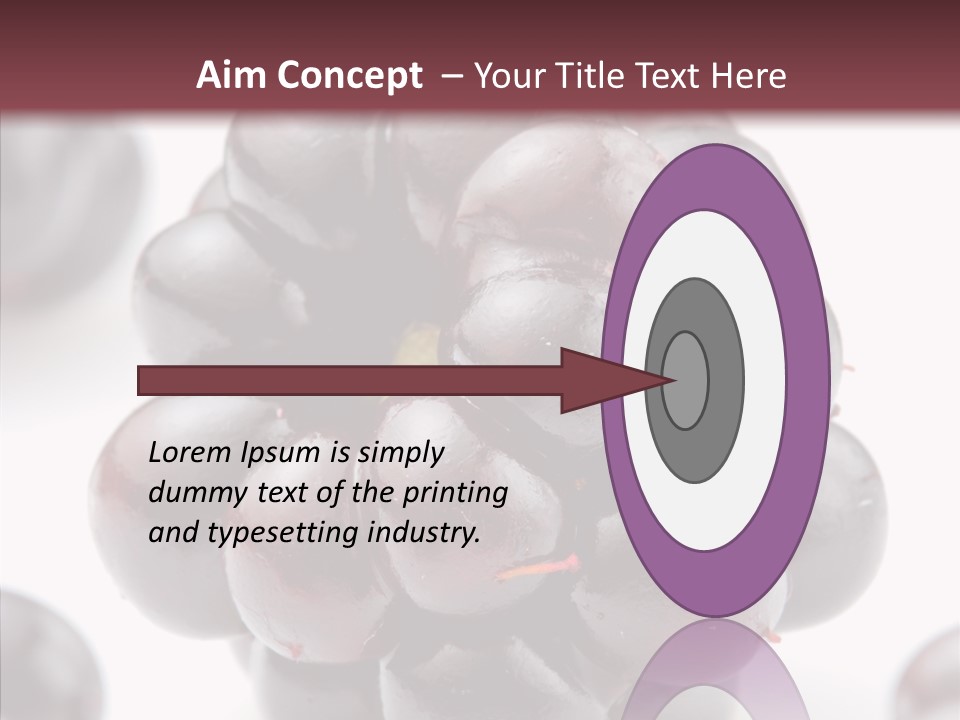 Aim Concept – Your Title Text Here

Lorem Ipsum is simply dummy text of the printing and typesetting industry.